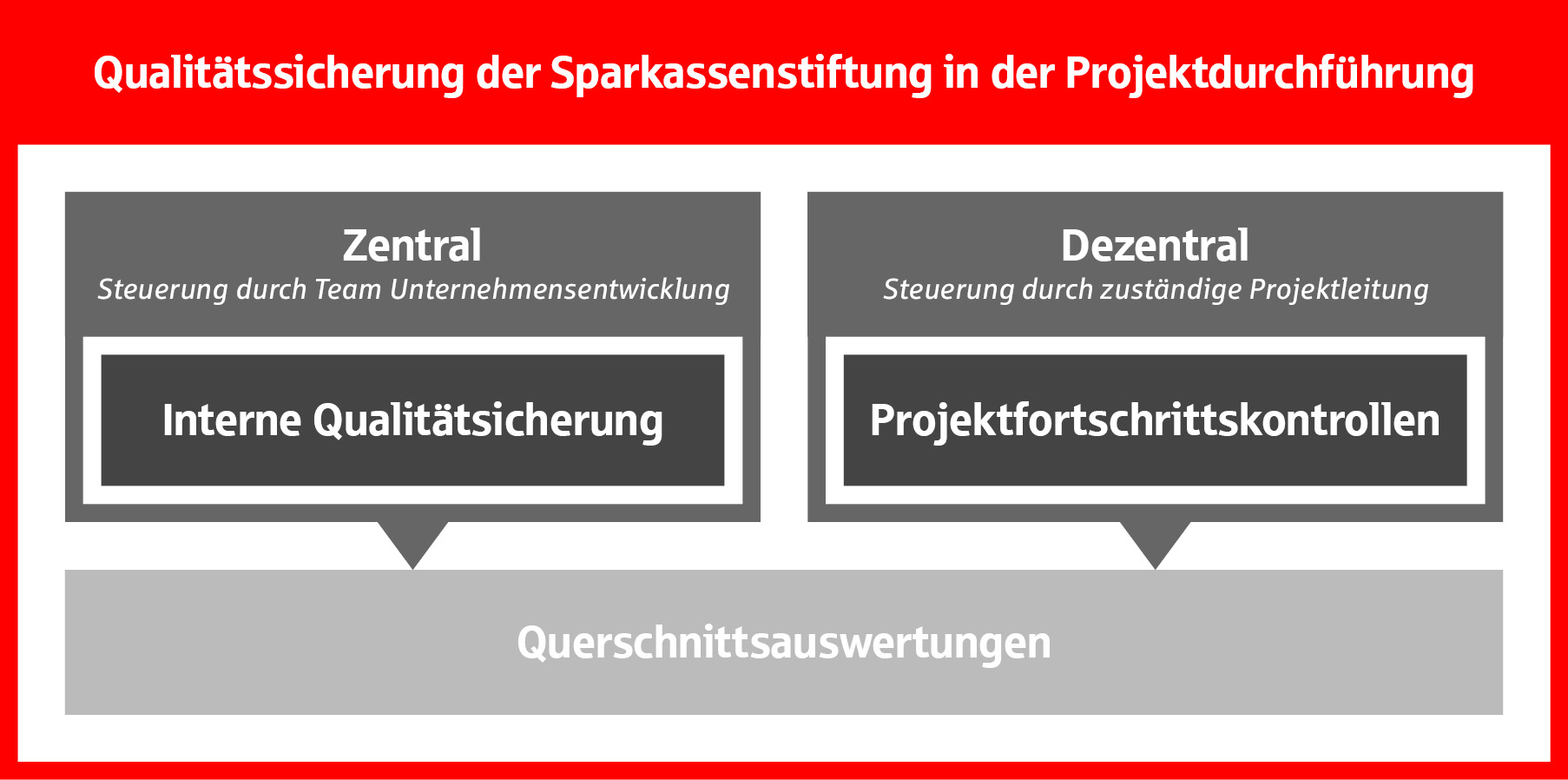 Qualitätssicherung der Sparkassenstiftung in der Projektdurchführung

Zentral
Steuerung durch Team Unternehmensentwicklung

Interne Qualitätsicherung

Dezentral
Steuerung durch zuständige Projektleitung

Projektfortschrittskontrollen

Querschnittsauswertungen